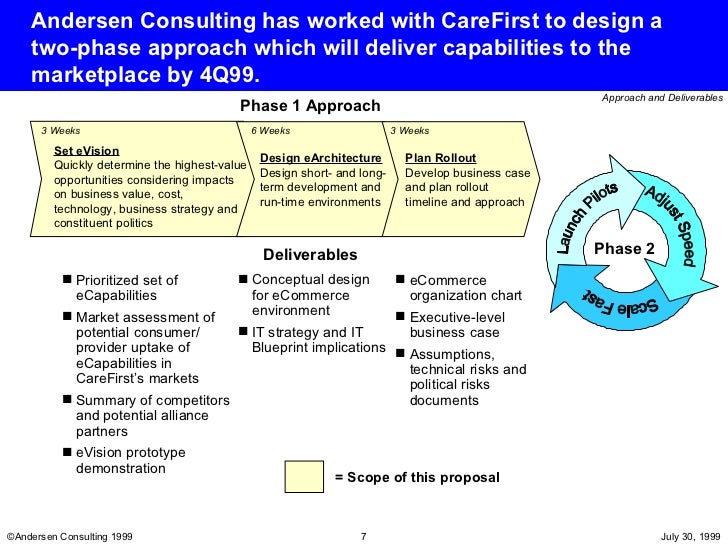 Andersen Consulting has worked with CareFirst to design a two-phase approach which will deliver capabilities to the marketplace by 4Q99.

Approach and Deliverables

Phase 1 Approach

3 Weeks

Set eVision
Quickly determine the highest-value opportunities considering impacts on business value, cost, technology, business strategy and constituent politics

6 Weeks

Design eArchitecture
Design short- and long-term development and run-time environments

3 Weeks

Plan Rollout
Develop business case and plan rollout timeline and approach

Launch Pilots

Adjust Speed

Scale Fast

Phase 2

Deliverables

■ Prioritized set of eCapabilities
■ Market assessment of potential consumer/ provider uptake of eCapabilities in CareFirst's markets
■ Summary of competitors and potential alliance partners
■ eVision prototype demonstration

■ Conceptual design for eCommerce environment
■ IT strategy and IT Blueprint implications

■ eCommerce organization chart
■ Executive-level business case
■ Assumptions, technical risks and political risks documents

= Scope of this proposal

©Andersen Consulting 1999

7

July 30, 1999